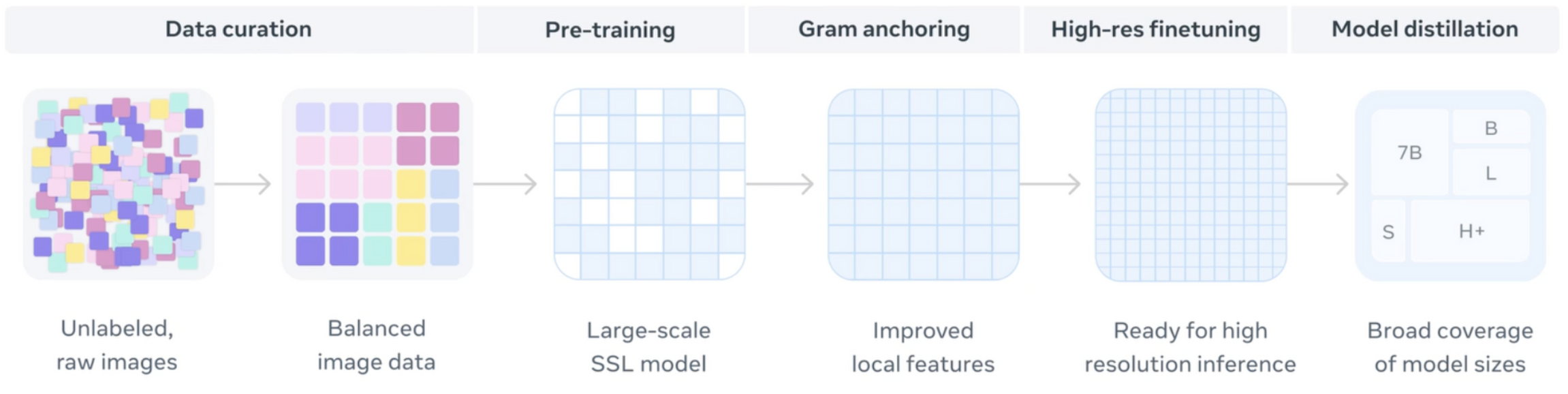 Data curation

Pre-training

Gram anchoring

High-res finetuning

Model distillation

7B

B

L

S

H+

Unlabeled, raw images

Balanced image data

Large-scale SSL model

Improved local features

Ready for high resolution inference

Broad coverage of model sizes